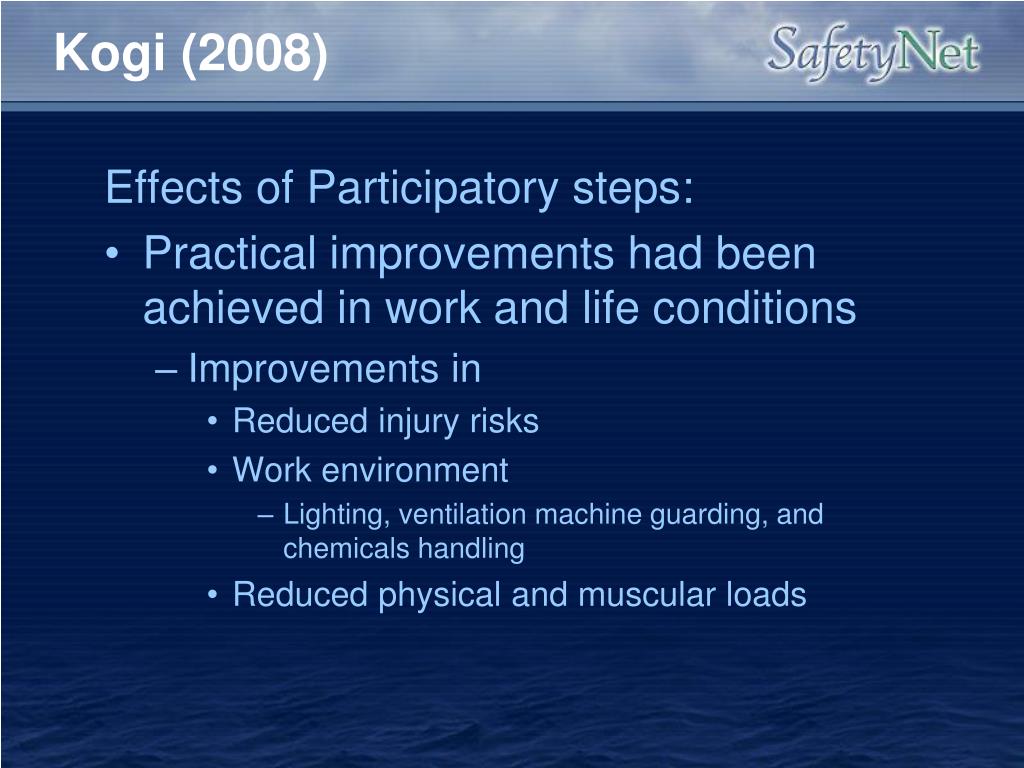 Kogi (2008)

SafetyNet

Effects of Participatory steps:

• Practical improvements had been achieved in work and life conditions

– Improvements in

• Reduced injury risks

• Work environment

– Lighting, ventilation machine guarding, and chemicals handling

• Reduced physical and muscular loads